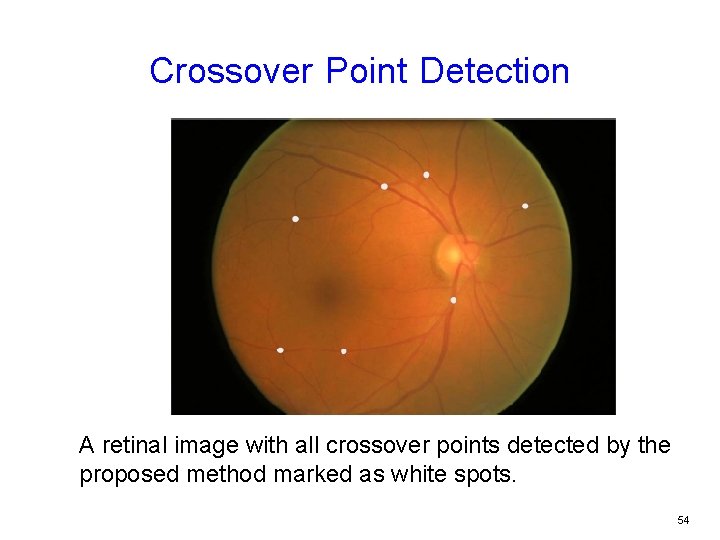 Crossover Point Detection

A retinal image with all crossover points detected by the proposed method marked as white spots.

54